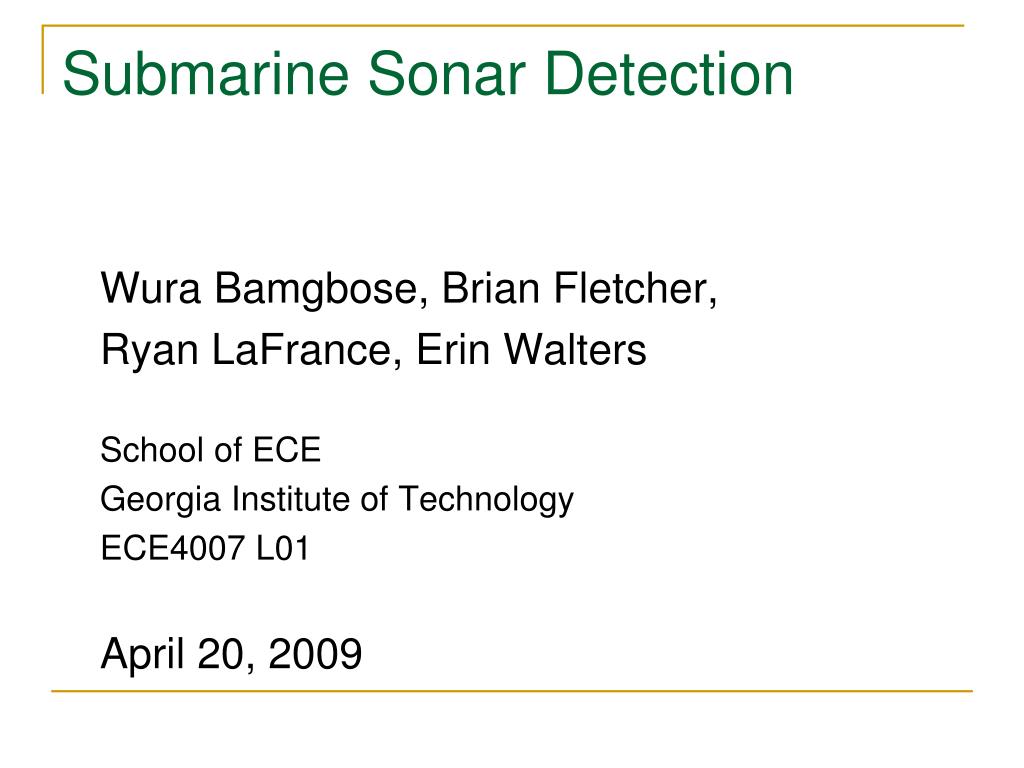 Submarine Sonar Detection

Wura Bamgbose, Brian Fletcher,
Ryan LaFrance, Erin Walters

School of ECE
Georgia Institute of Technology
ECE4007 L01

April 20, 2009